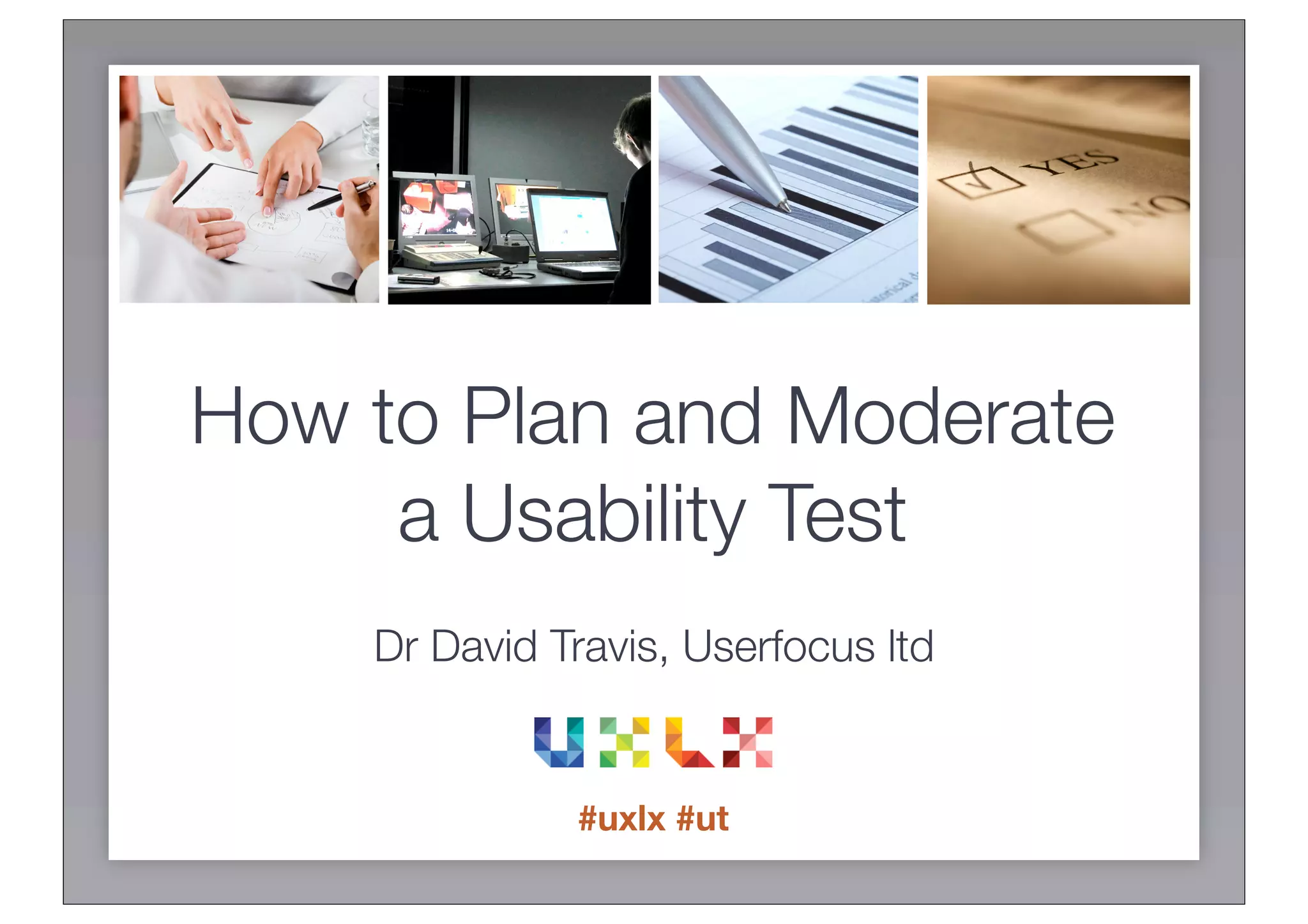 YES

NO

How to Plan and Moderate a Usability Test

Dr David Travis, Userfocus ltd

UXLX

#uxlx #ut